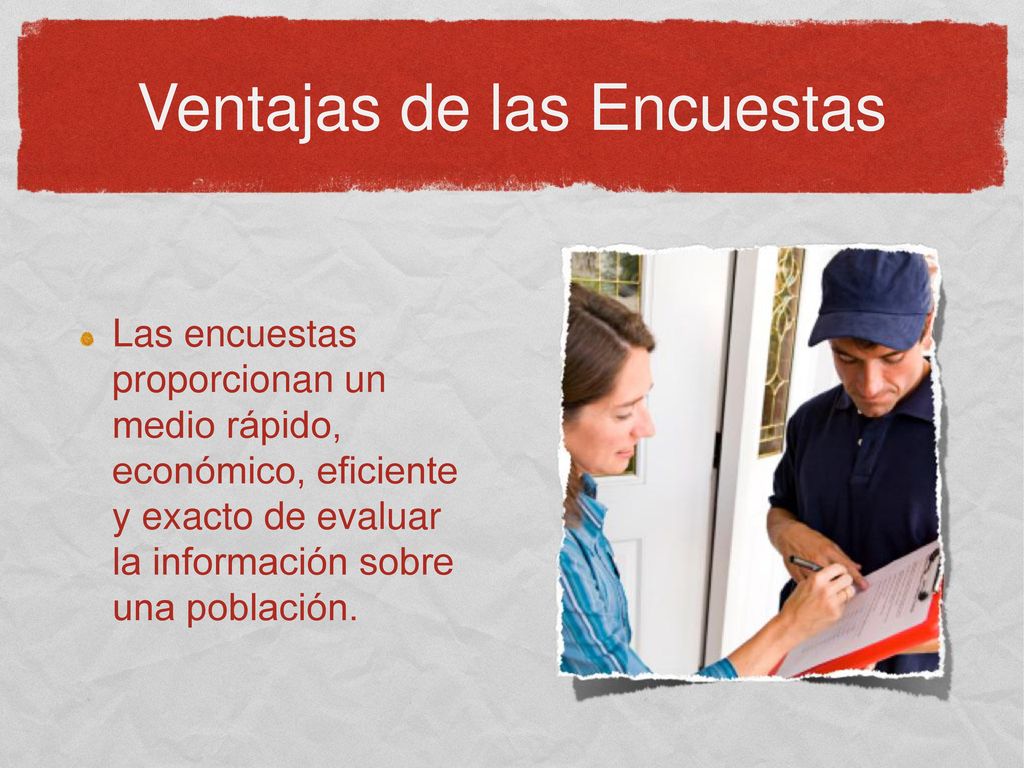 Ventajas de las Encuestas

Las encuestas proporcionan un medio rápido, económico, eficiente y exacto de evaluar la información sobre una población.